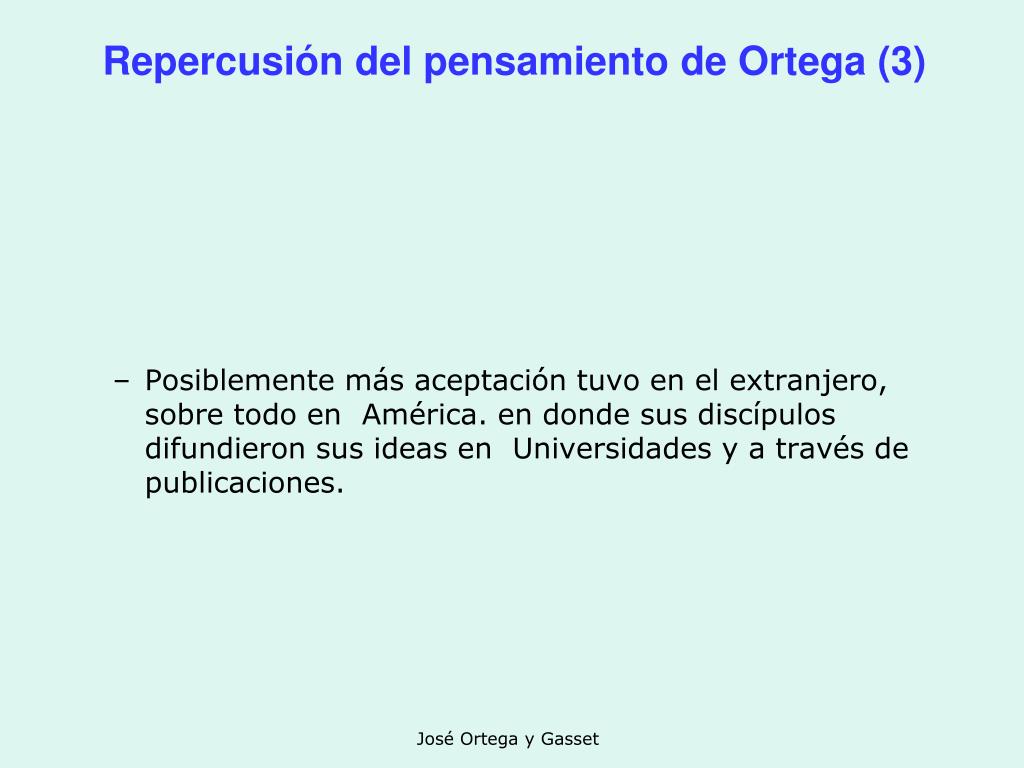 Repercusión del pensamiento de Ortega (3)

– Posiblemente más aceptación tuvo en el extranjero, sobre todo en  América. en donde sus discípulos difundieron sus ideas en  Universidades y a través de publicaciones.

José Ortega y Gasset